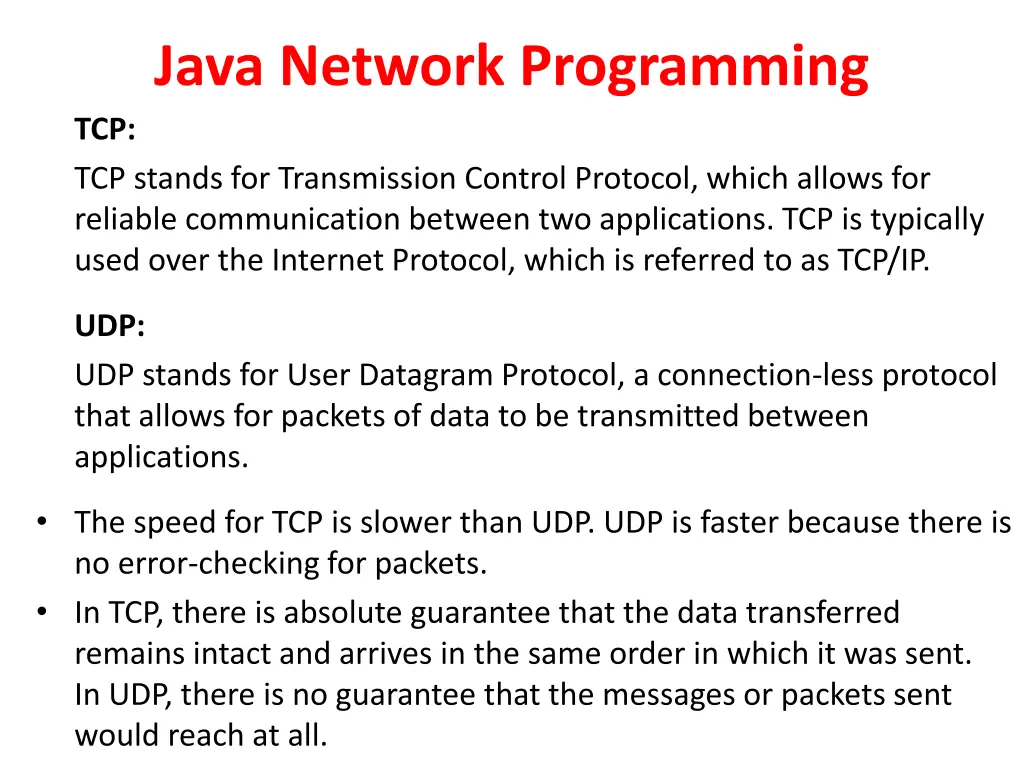 Java Network Programming

TCP:

TCP stands for Transmission Control Protocol, which allows for reliable communication between two applications. TCP is typically used over the Internet Protocol, which is referred to as TCP/IP.

UDP:

UDP stands for User Datagram Protocol, a connection-less protocol that allows for packets of data to be transmitted between applications.

• The speed for TCP is slower than UDP. UDP is faster because there is no error-checking for packets.
• In TCP, there is absolute guarantee that the data transferred remains intact and arrives in the same order in which it was sent. In UDP, there is no guarantee that the messages or packets sent would reach at all.